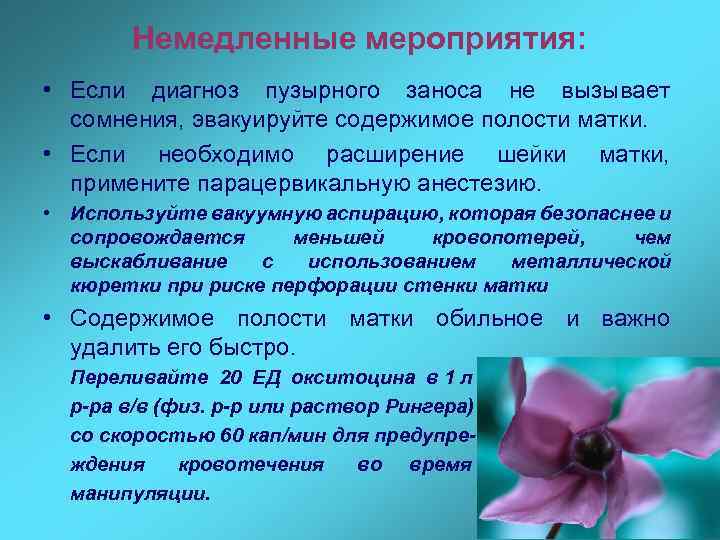 Немедленные мероприятия:

• Если диагноз пузырного заноса не вызывает сомнения, эвакуируйте содержимое полости матки.

• Если необходимо расширение шейки матки, примените парацервикальную анестезию.

• Используйте вакуумную аспирацию, которая безопаснее и сопровождается меньшей кровопотерей, чем выскабливание с использованием металлической кюретки при риске перфорации стенки матки

• Содержимое полости матки обильное и важно удалить его быстро.

Переливайте 20 ЕД окситоцина в 1 л р-ра в/в (физ. р-р или раствор Рингера) со скоростью 60 кап/мин для предупреждения кровотечения во время манипуляции.